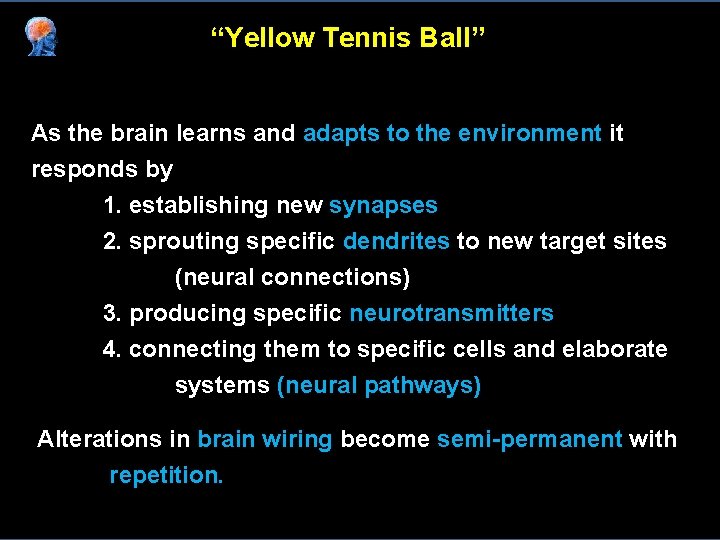 “Yellow Tennis Ball”

As the brain learns and adapts to the environment it responds by

1. establishing new synapses
2. sprouting specific dendrites to new target sites (neural connections)
3. producing specific neurotransmitters
4. connecting them to specific cells and elaborate systems (neural pathways)

Alterations in brain wiring become semi-permanent with repetition.